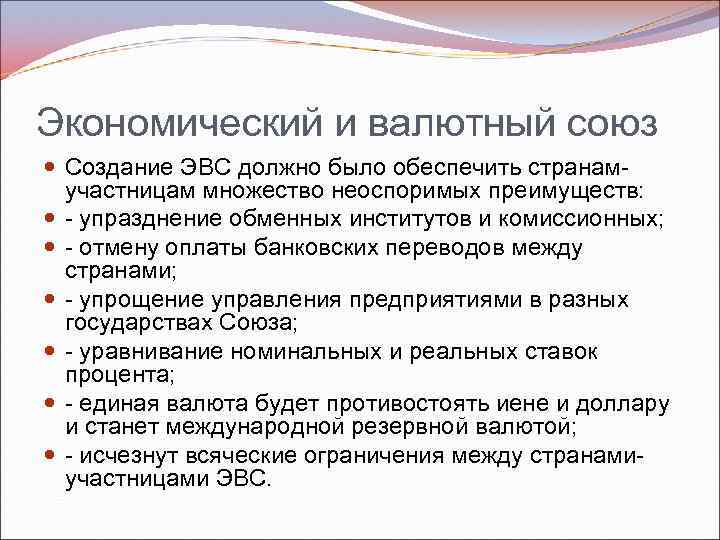 Экономический и валютный союз

- Создание ЭВС должно было обеспечить странам-участницам множество неоспоримых преимуществ:
- - упразднение обменных институтов и комиссионных;
- - отмену оплаты банковских переводов между странами;
- - упрощение управления предприятиями в разных государствах Союза;
- - уравнивание номинальных и реальных ставок процента;
- - единая валюта будет противостоять иене и доллару и станет международной резервной валютой;
- - исчезнут всяческие ограничения между странами-участницами ЭВС.